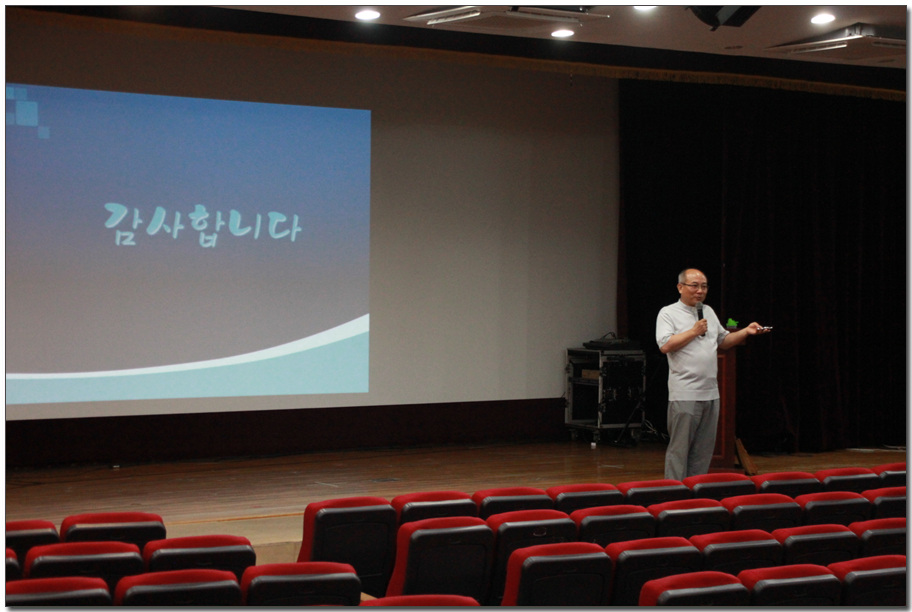 감사합니다